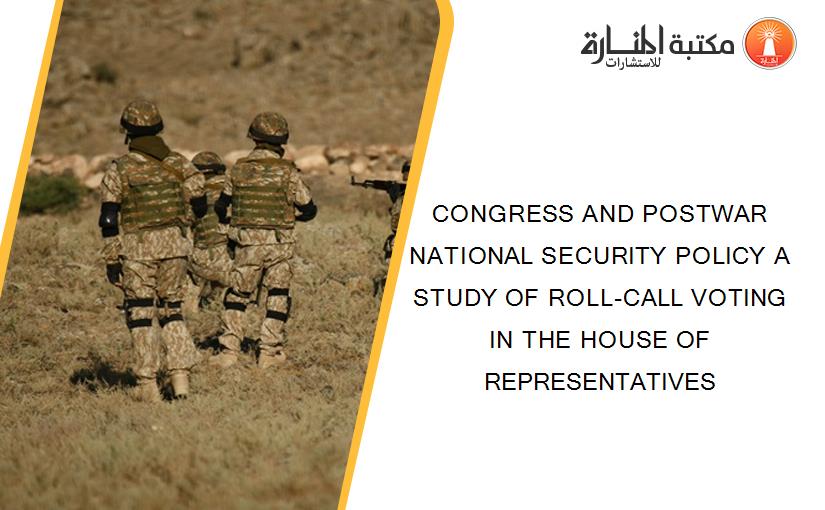 مكتبة المنارة للاستشارات

CONGRESS AND POSTWAR NATIONAL SECURITY POLICY A STUDY OF ROLL-CALL VOTING IN THE HOUSE OF REPRESENTATIVES